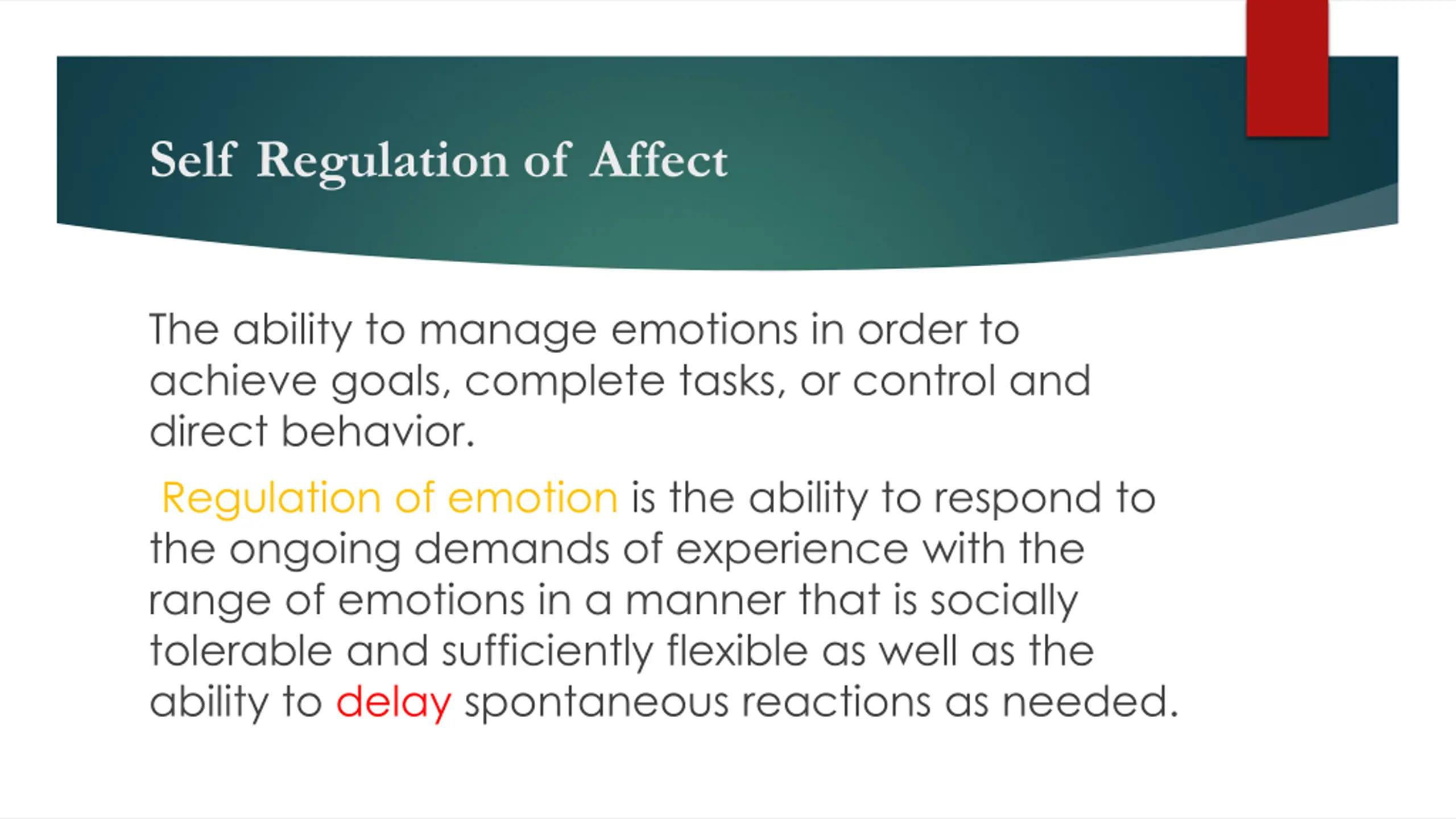 Self Regulation of Affect

The ability to manage emotions in order to achieve goals, complete tasks, or control and direct behavior.

Regulation of emotion is the ability to respond to the ongoing demands of experience with the range of emotions in a manner that is socially tolerable and sufficiently flexible as well as the ability to delay spontaneous reactions as needed.